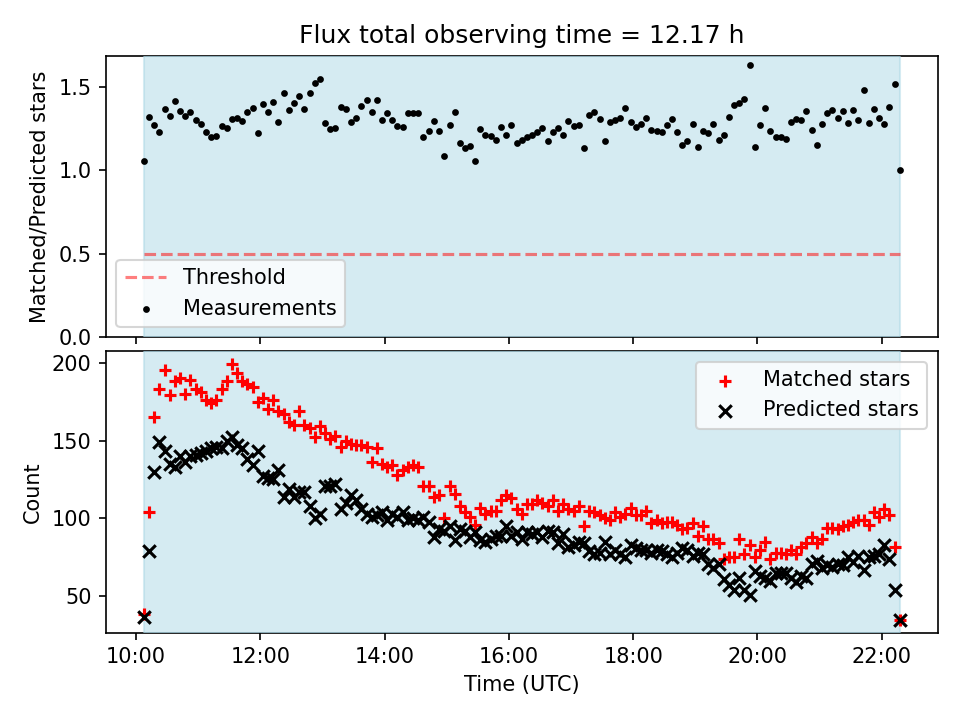 Flux total observing time = 12.17 h

Matched/Predicted stars

1.5
1.0
0.5
0.0

Threshold
Measurements

Count

200
150
100
50

Matched stars
Predicted stars

10:00
12:00
14:00
16:00
18:00
20:00
22:00

Time (UTC)